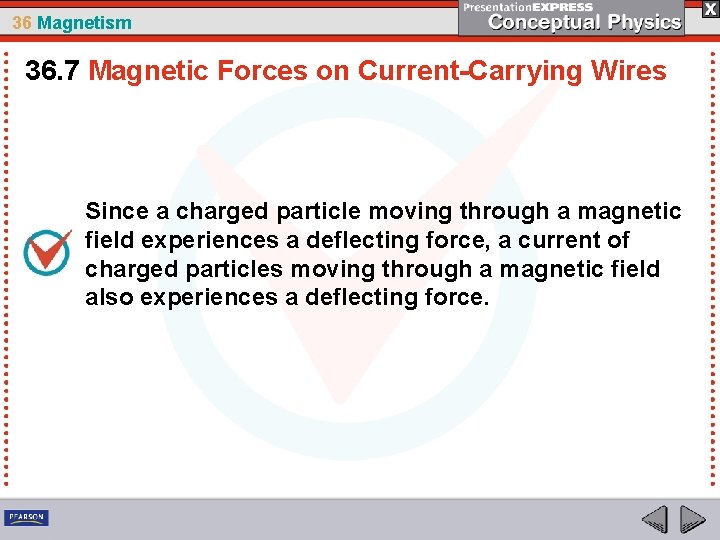 36 Magnetism

PresentationEXPRESS
Conceptual Physics

X

36.7 Magnetic Forces on Current-Carrying Wires

Since a charged particle moving through a magnetic field experiences a deflecting force, a current of charged particles moving through a magnetic field also experiences a deflecting force.

PEARSON